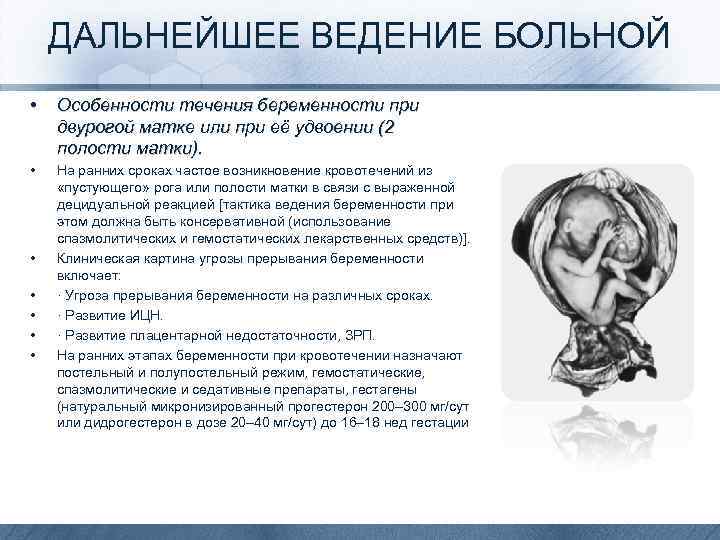 ДАЛЬНЕЙШЕЕ ВЕДЕНИЕ БОЛЬНОЙ

• Особенности течения беременности при двурогой матке или при её удвоении (2 полости матки).

• На ранних сроках частое возникновение кровотечений из «пустующего» рога или полости матки в связи с выраженной децидуальной реакцией [тактика ведения беременности при этом должна быть консервативной (использование спазмолитических и гемостатических лекарственных средств)].

• Клиническая картина угрозы прерывания беременности включает:

• · Угроза прерывания беременности на различных сроках.

• · Развитие ИЦН.

• · Развитие плацентарной недостаточности, ЗРП.

• На ранних этапах беременности при кровотечении назначают постельный и полупостельный режим, гемостатические, спазмолитические и седативные препараты, гестагены (натуральный микронизированный прогестерон 200–300 мг/сут или дидрогестерон в дозе 20–40 мг/сут) до 16–18 нед гестации